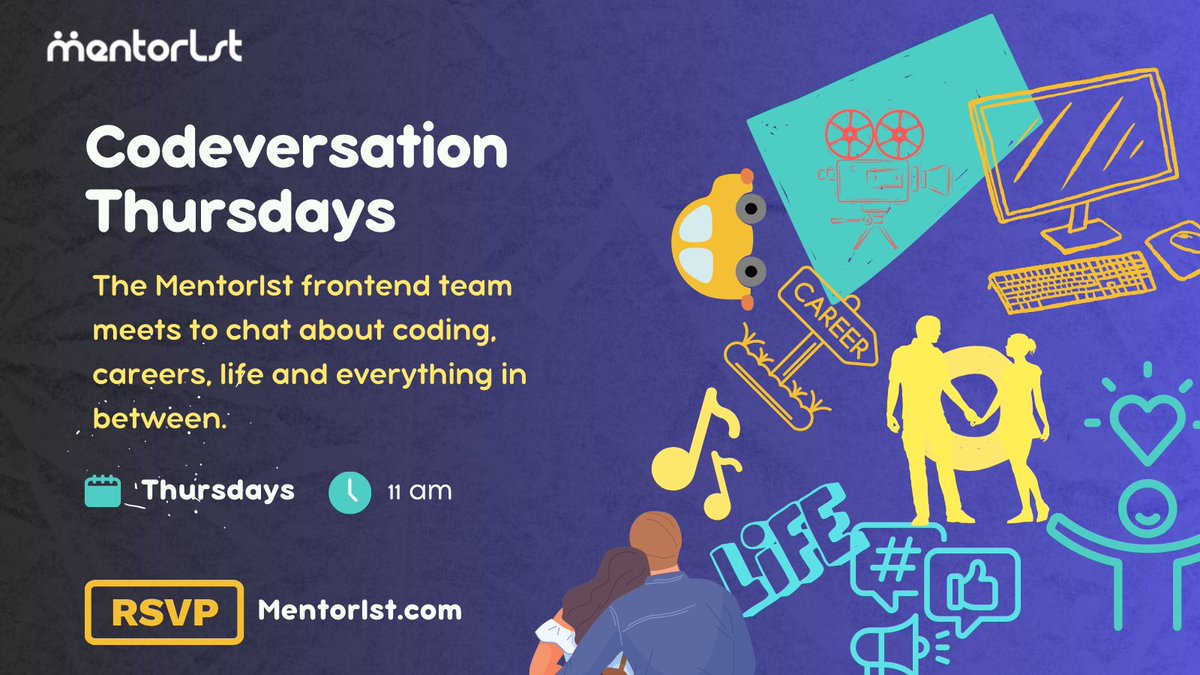 mentorlst

Codeversation Thursdays

The Mentorlst frontend team meets to chat about coding, careers, life and everything in between.

Thursdays

11 am

RSVP Mentorlst.com

CAREER

LIFE

#